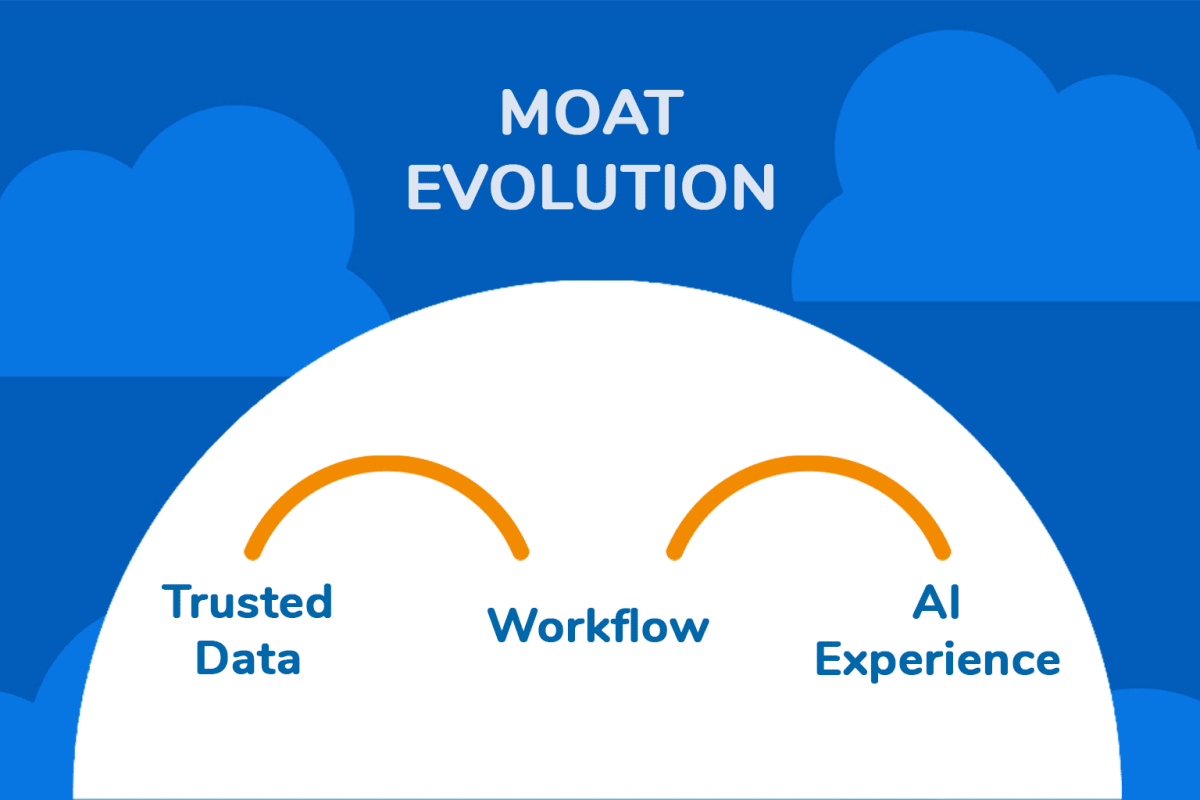 MOAT EVOLUTION

Trusted Data

Workflow

AI Experience